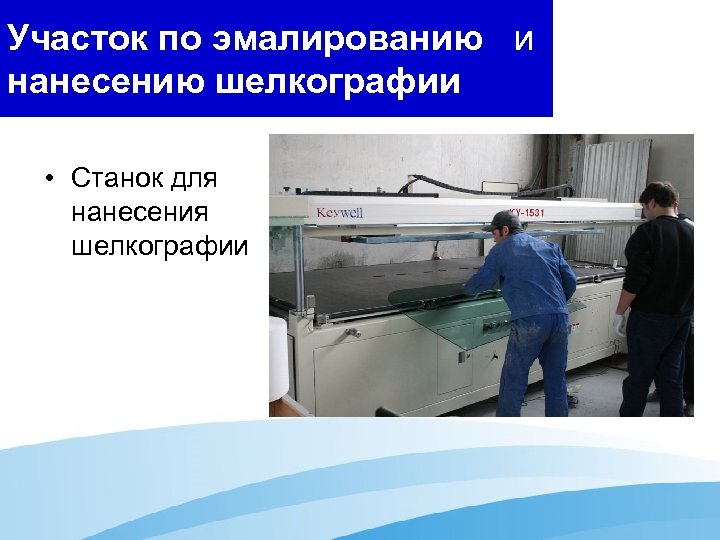 Участок по эмалированию и нанесению шелкографии

• Станок для нанесения шелкографии

Keywell

KY-1531